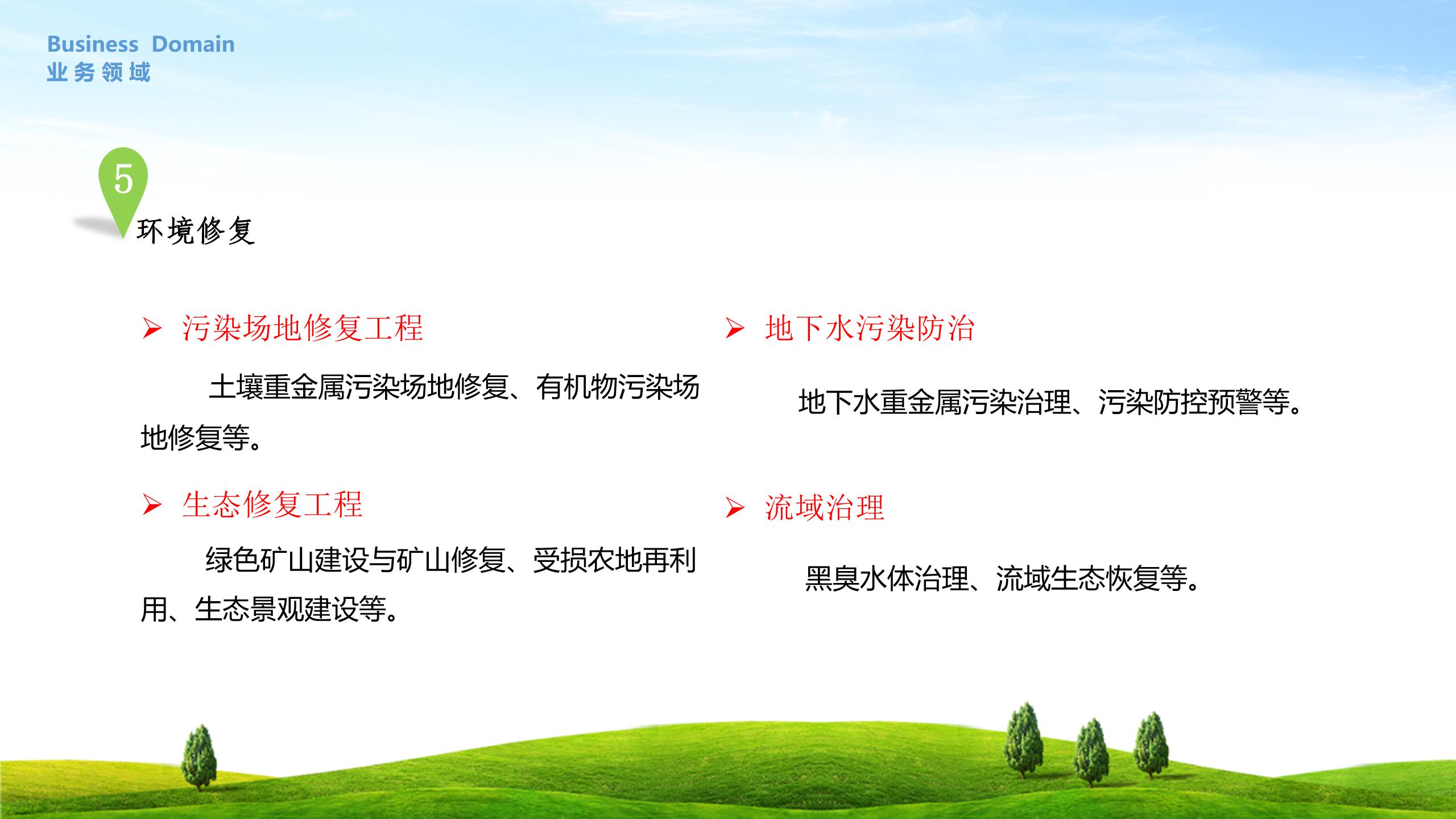 Business Domain
业务领域

5
环境修复

➢ 污染场地修复工程

土壤重金属污染场地修复、有机物污染场地修复等。

➢ 生态修复工程

绿色矿山建设与矿山修复、受损农地再利用、生态景观建设等。

➢ 地下水污染防治

地下水重金属污染治理、污染防控预警等。

➢ 流域治理

黑臭水体治理、流域生态恢复等。